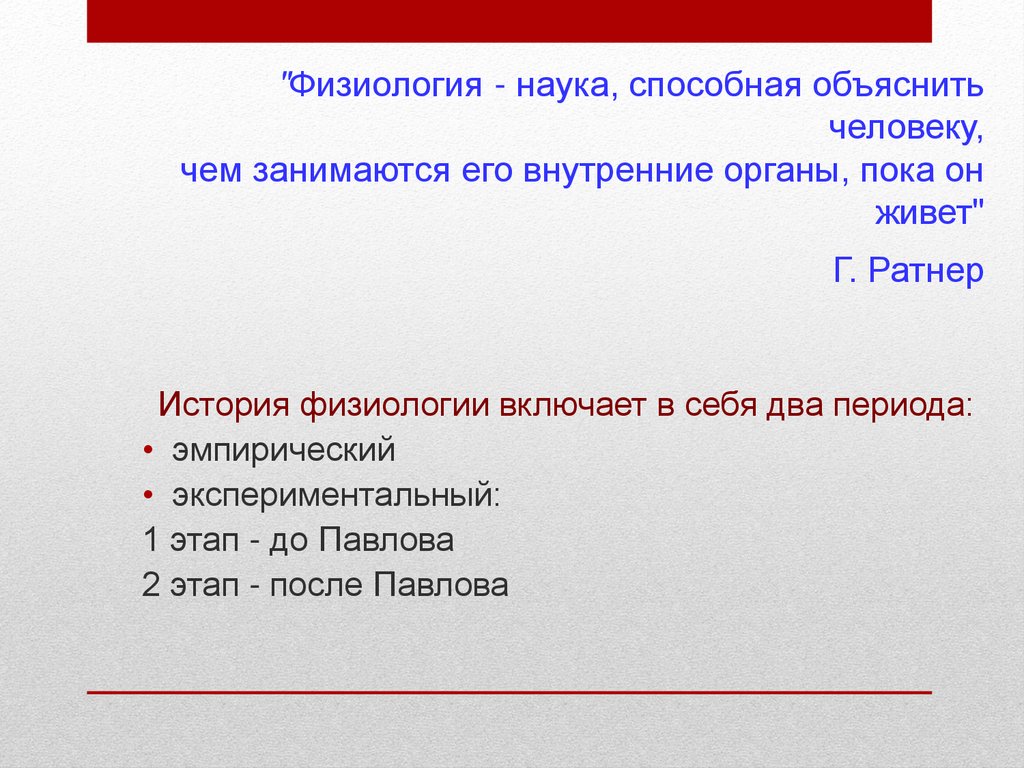 "Физиология - наука, способная объяснить человеку,
чем занимаются его внутренние органы, пока он живет"

Г. Ратнер

История физиологии включает в себя два периода:
• эмпирический
• экспериментальный:
1 этап - до Павлова
2 этап - после Павлова